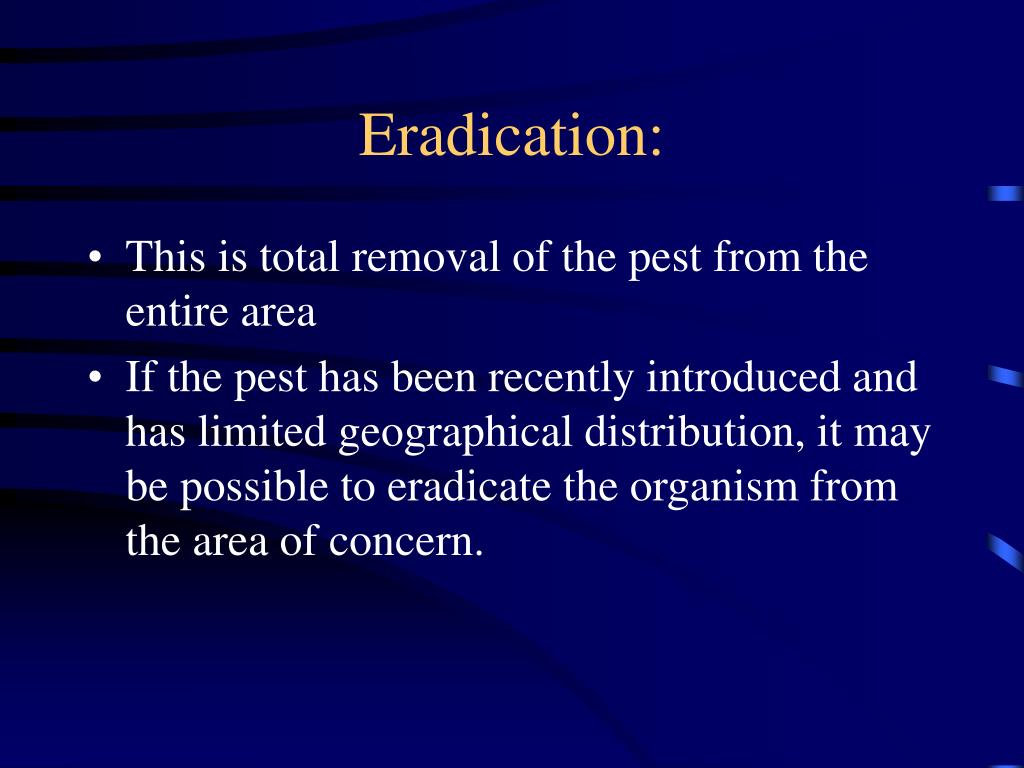 Eradication:

• This is total removal of the pest from the entire area

• If the pest has been recently introduced and has limited geographical distribution, it may be possible to eradicate the organism from the area of concern.